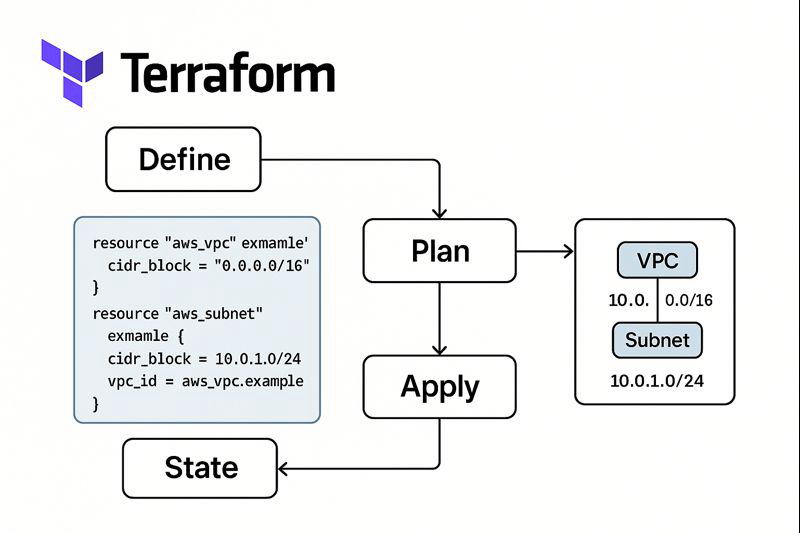 Terraform

Define

resource "aws_vpc" exmamle'
  cidr_block = "0.0.0.0/16"
}
resource "aws_subnet"
  exmamle {
  cidr_block = 10.0.1.0/24
  vpc_id = aws_vpc.example
}

Plan

Apply

State

VPC

10.0. 0.0/16

Subnet

10.0.1.0/24